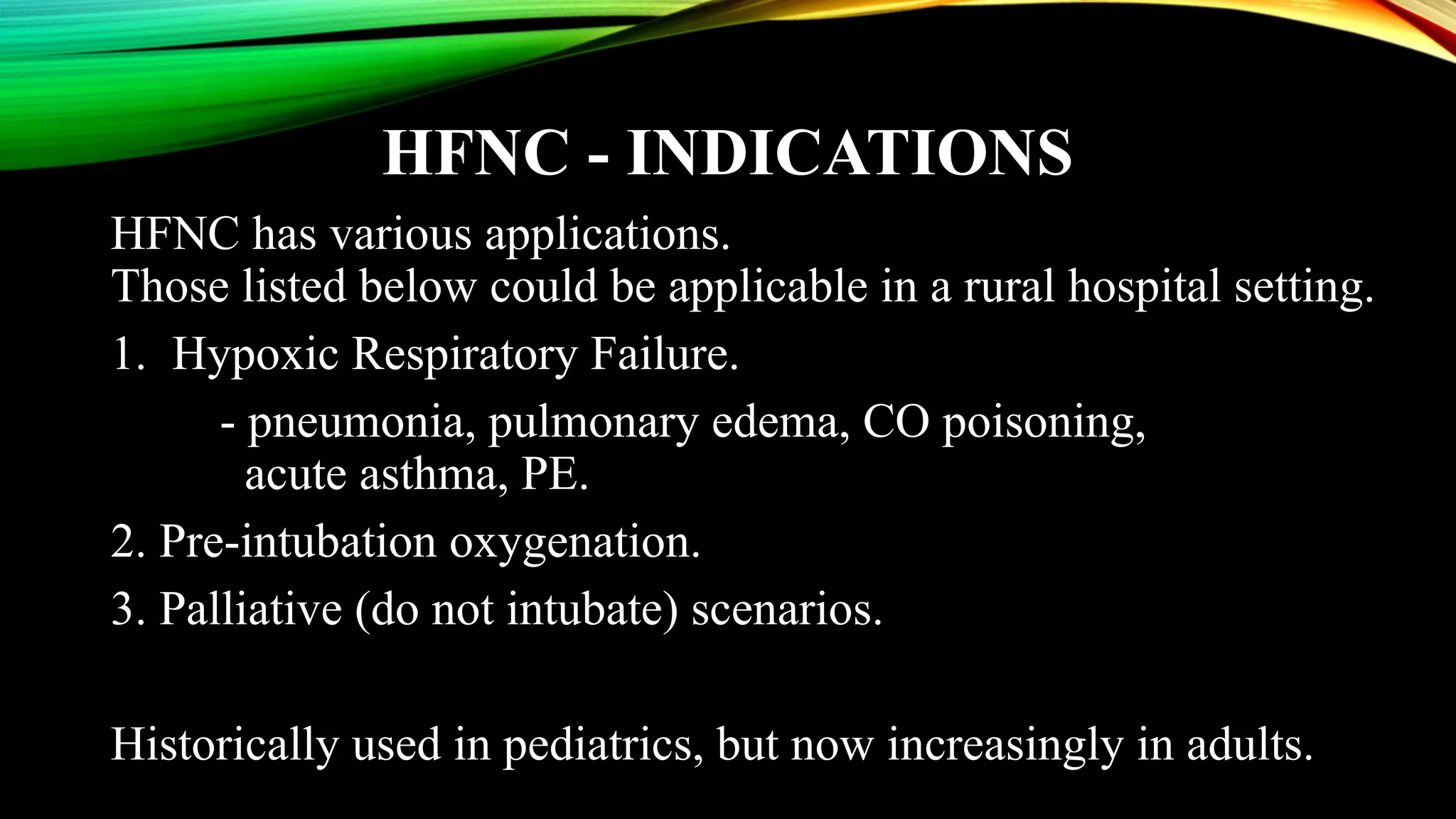 HFNC - INDICATIONS

HFNC has various applications.
Those listed below could be applicable in a rural hospital setting.

1. Hypoxic Respiratory Failure.

- pneumonia, pulmonary edema, CO poisoning, acute asthma, PE.

2. Pre-intubation oxygenation.

3. Palliative (do not intubate) scenarios.

Historically used in pediatrics, but now increasingly in adults.